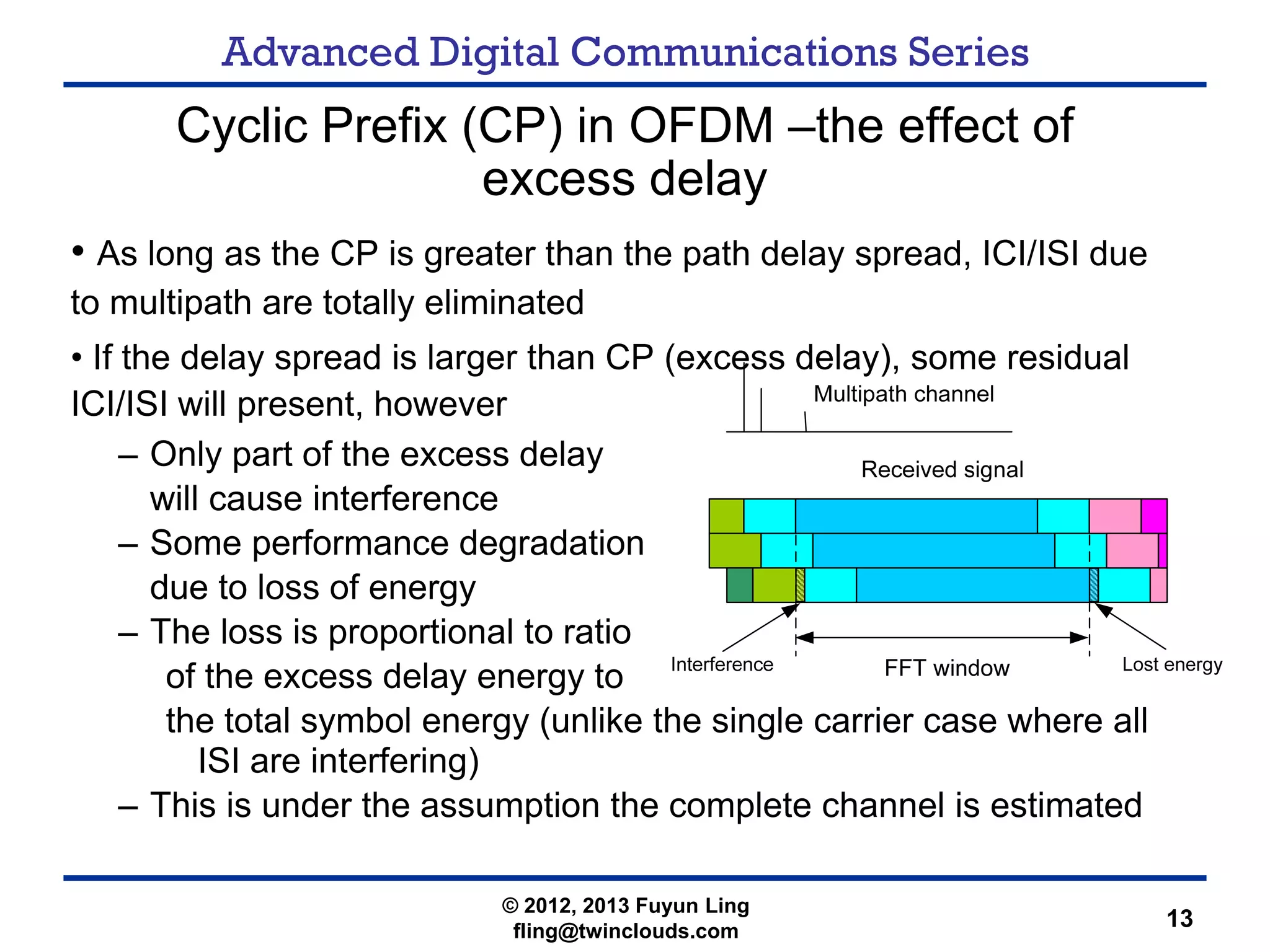 Advanced Digital Communications Series

Cyclic Prefix (CP) in OFDM –the effect of excess delay

• As long as the CP is greater than the path delay spread, ICI/ISI due to multipath are totally eliminated

• If the delay spread is larger than CP (excess delay), some residual ICI/ISI will present, however

– Only part of the excess delay will cause interference

– Some performance degradation due to loss of energy

– The loss is proportional to ratio of the excess delay energy to the total symbol energy (unlike the single carrier case where all ISI are interfering)

– This is under the assumption the complete channel is estimated

Multipath channel

Received signal

Interference

FFT window

Lost energy

© 2012, 2013 Fuyun Ling
fling@twinclouds.com

13